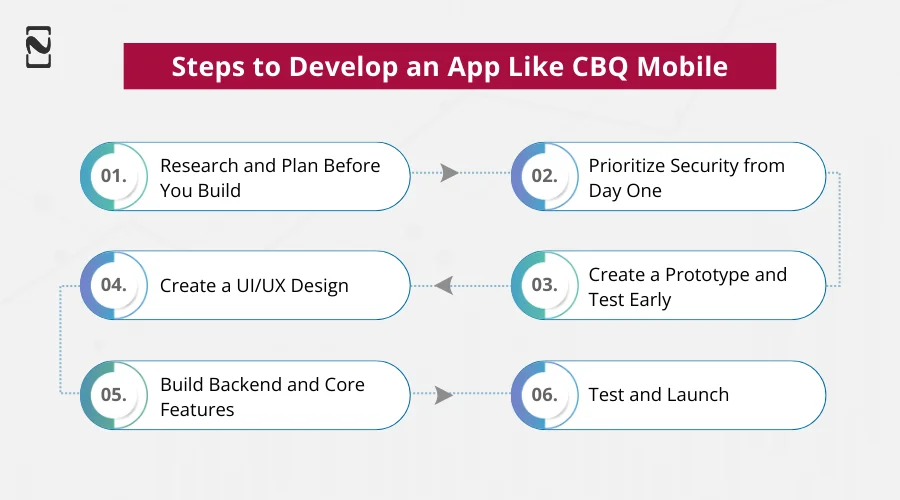 Steps to Develop an App Like CBQ Mobile

01. Research and Plan Before You Build

02. Prioritize Security from Day One

03. Create a Prototype and Test Early

04. Create a UI/UX Design

05. Build Backend and Core Features

06. Test and Launch